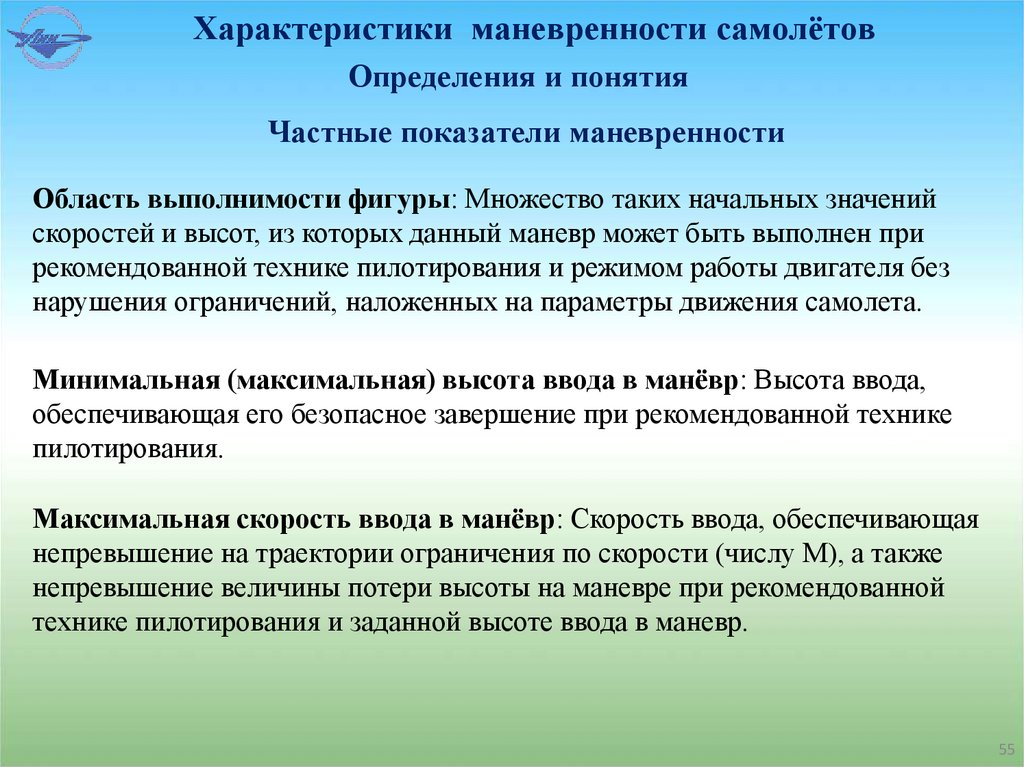 Характеристики маневренности самолётов

Определения и понятия

Частные показатели маневренности

Область выполнимости фигуры: Множество таких начальных значений скоростей и высот, из которых данный маневр может быть выполнен при рекомендованной технике пилотирования и режимом работы двигателя без нарушения ограничений, наложенных на параметры движения самолета.

Минимальная (максимальная) высота ввода в манёвр: Высота ввода, обеспечивающая его безопасное завершение при рекомендованной технике пилотирования.

Максимальная скорость ввода в манёвр: Скорость ввода, обеспечивающая непревышение на траектории ограничения по скорости (числу М), а также непревышение величины потери высоты на маневре при рекомендованной технике пилотирования и заданной высоте ввода в маневр.

55